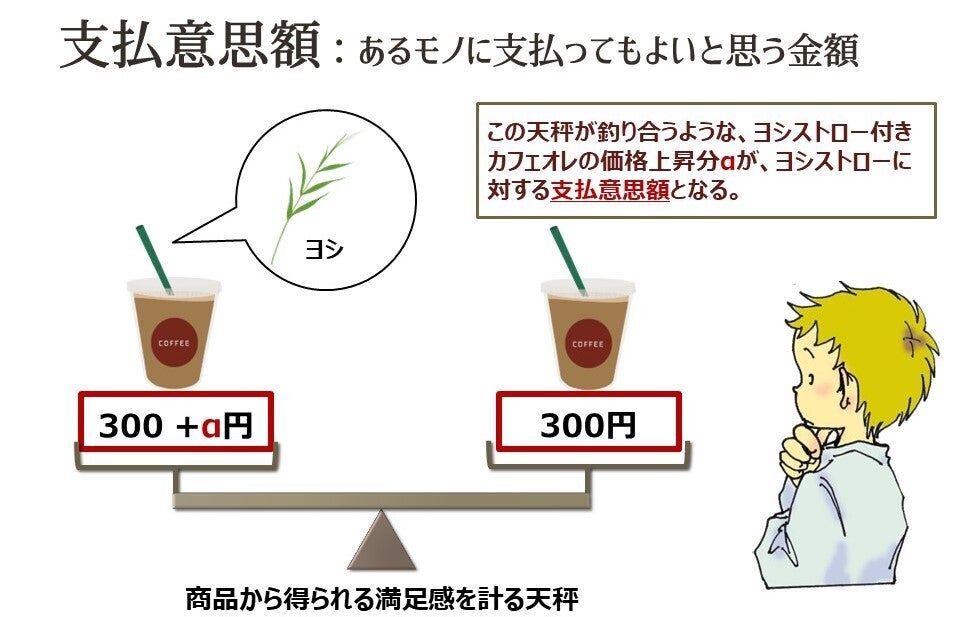 支払意思額：あるモノに支払ってもよいと思う金額

この天秤が釣り合うような、ヨシストロー付きカフェオレの価格上昇分aが、ヨシストローに対する支払意思額となる。

ヨシ

COFFEE

COFFEE

300 +a円

300円

商品から得られる満足感を計る天秤